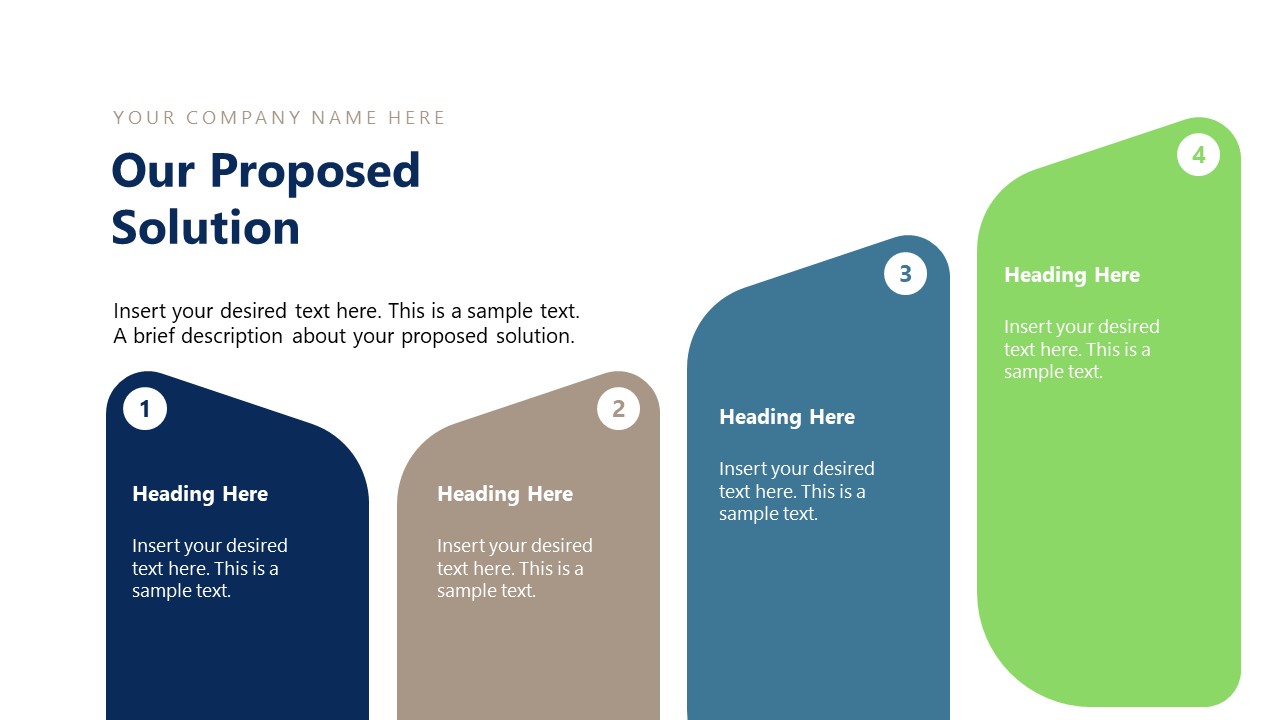 YOUR COMPANY NAME HERE

Our Proposed Solution

Insert your desired text here. This is a sample text. A brief description about your proposed solution.

1

Heading Here

Insert your desired text here. This is a sample text.

2

Heading Here

Insert your desired text here. This is a sample text.

3

Heading Here

Insert your desired text here. This is a sample text.

4

Heading Here

Insert your desired text here. This is a sample text.